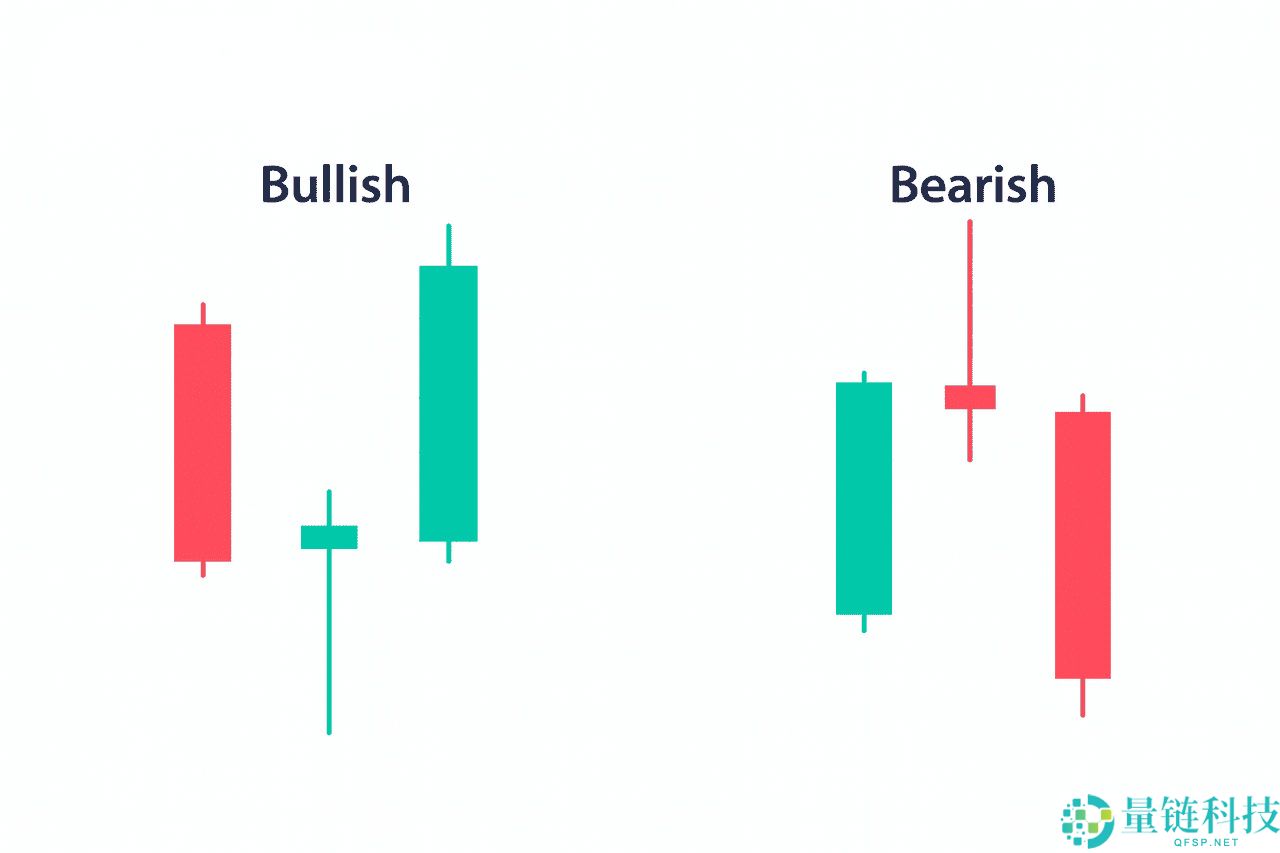 Bullish

Bearish

量链科技
QFSP.NET